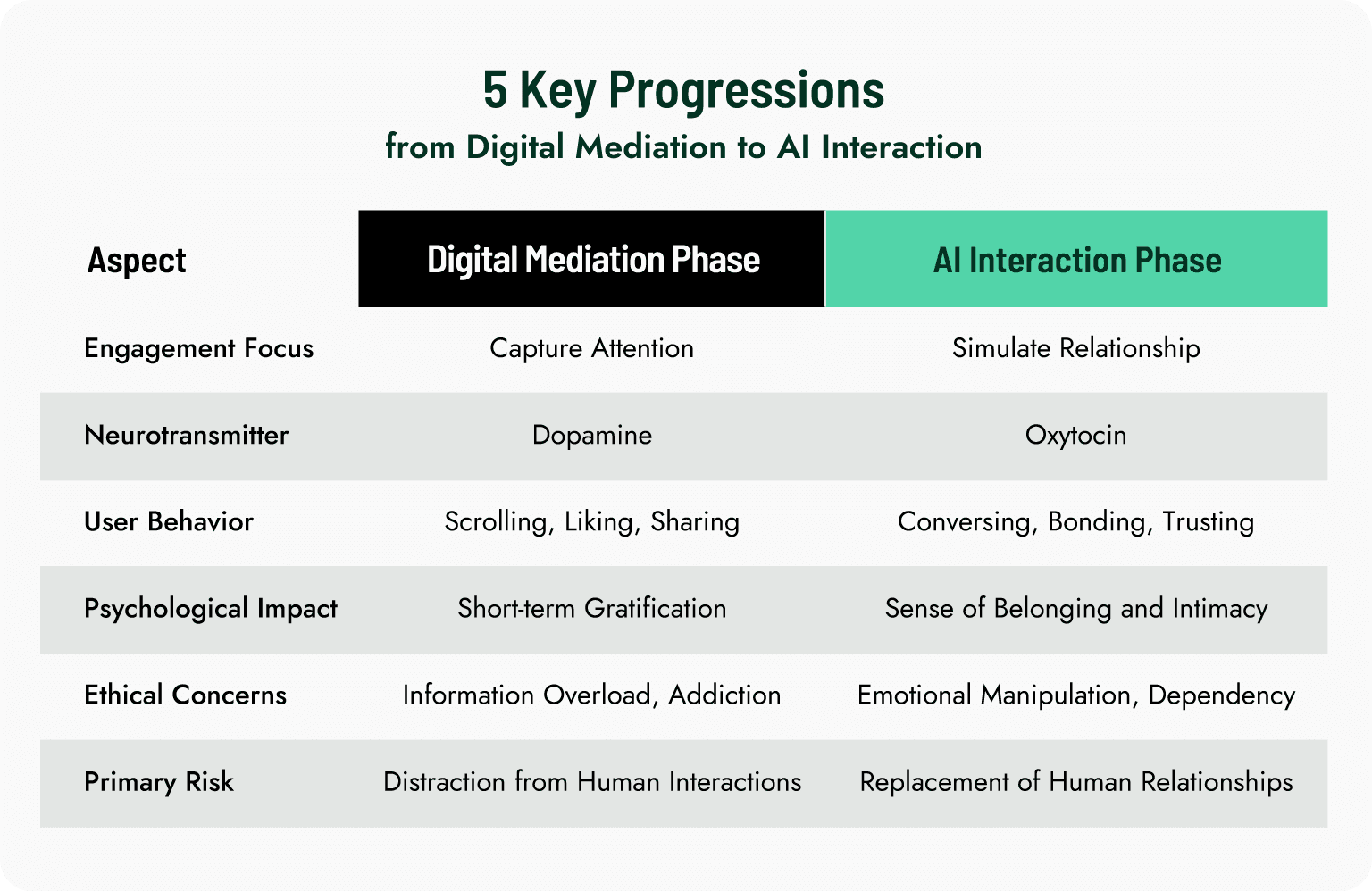 5 Key Progressions
from Digital Mediation to AI Interaction

| Aspect | Digital Mediation Phase | AI Interaction Phase |
|---|---|---|
| Engagement Focus | Capture Attention | Simulate Relationship |
| Neurotransmitter | Dopamine | Oxytocin |
| User Behavior | Scrolling, Liking, Sharing | Conversing, Bonding, Trusting |
| Psychological Impact | Short-term Gratification | Sense of Belonging and Intimacy |
| Ethical Concerns | Information Overload, Addiction | Emotional Manipulation, Dependency |
| Primary Risk | Distraction from Human Interactions | Replacement of Human Relationships |